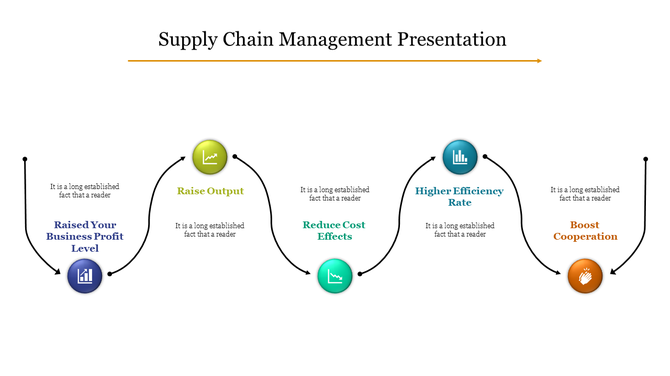 Supply Chain Management Presentation

It is a long established fact that a reader

Raised Your Business Profit Level

Raise Output

It is a long established fact that a reader

It is a long established fact that a reader

Reduce Cost Effects

Higher Efficiency Rate

It is a long established fact that a reader

It is a long established fact that a reader

Boost Cooperation